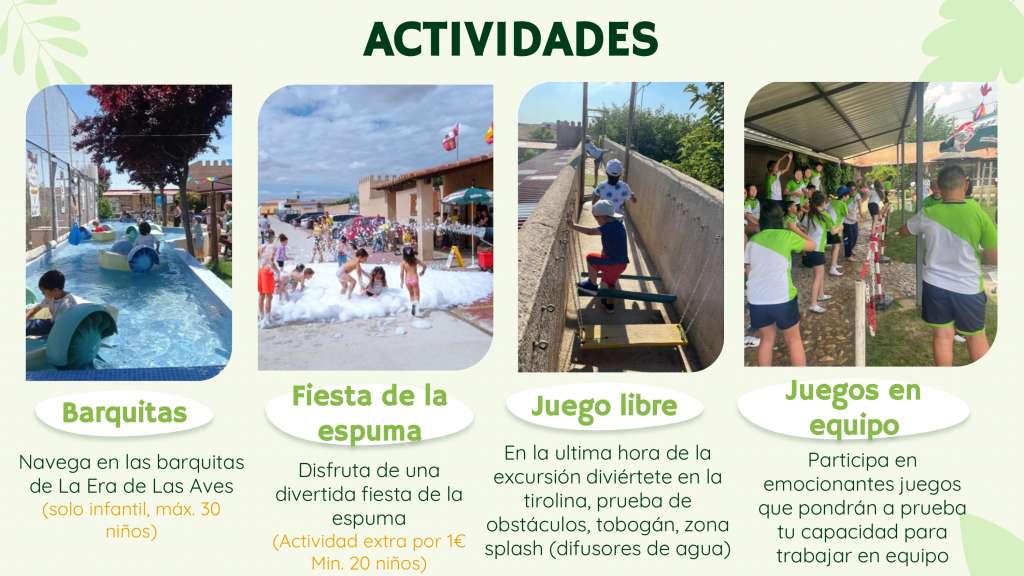 ACTIVIDADES

Barquitas

Navega en las barquitas de La Era de Las Aves (solo infantil, máx. 30 niños)

Fiesta de la espuma

Disfruta de una divertida fiesta de la espuma (Actividad extra por 1€ Min. 20 niños)

Juego libre

En la ultima hora de la excursión diviértete en la tirolina, prueba de obstáculos, tobogán, zona splash (difusores de agua)

Juegos en equipo

Participa en emocionantes juegos que pondrán a prueba tu capacidad para trabajar en equipo